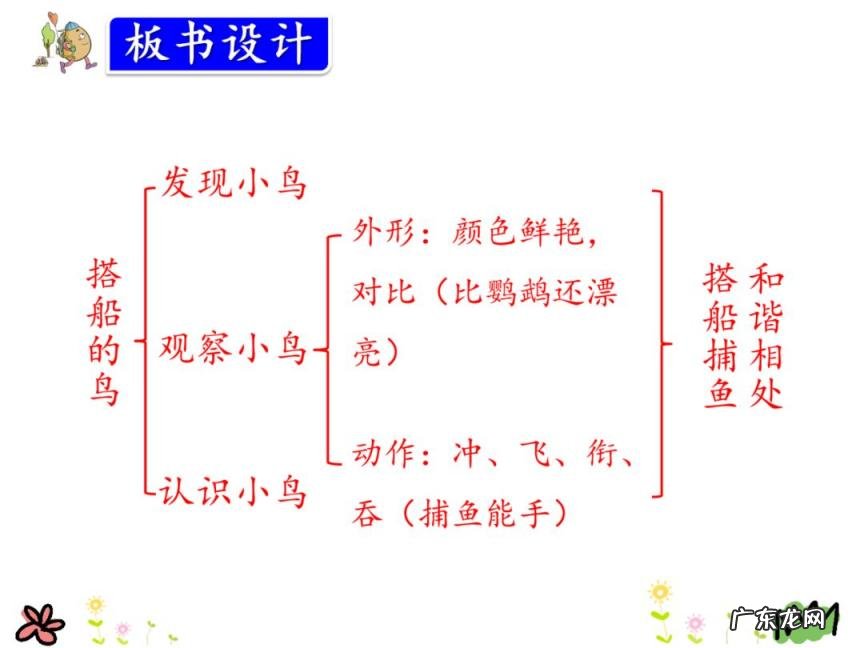 板书设计

搭船的鸟

发现小鸟

观察小鸟

外形：颜色鲜艳，对比（比鹦鹉还漂亮）

动作：冲、飞、衔、吞（捕鱼能手）

认识小鸟

搭船捕鱼

和谐相处

广东龙网